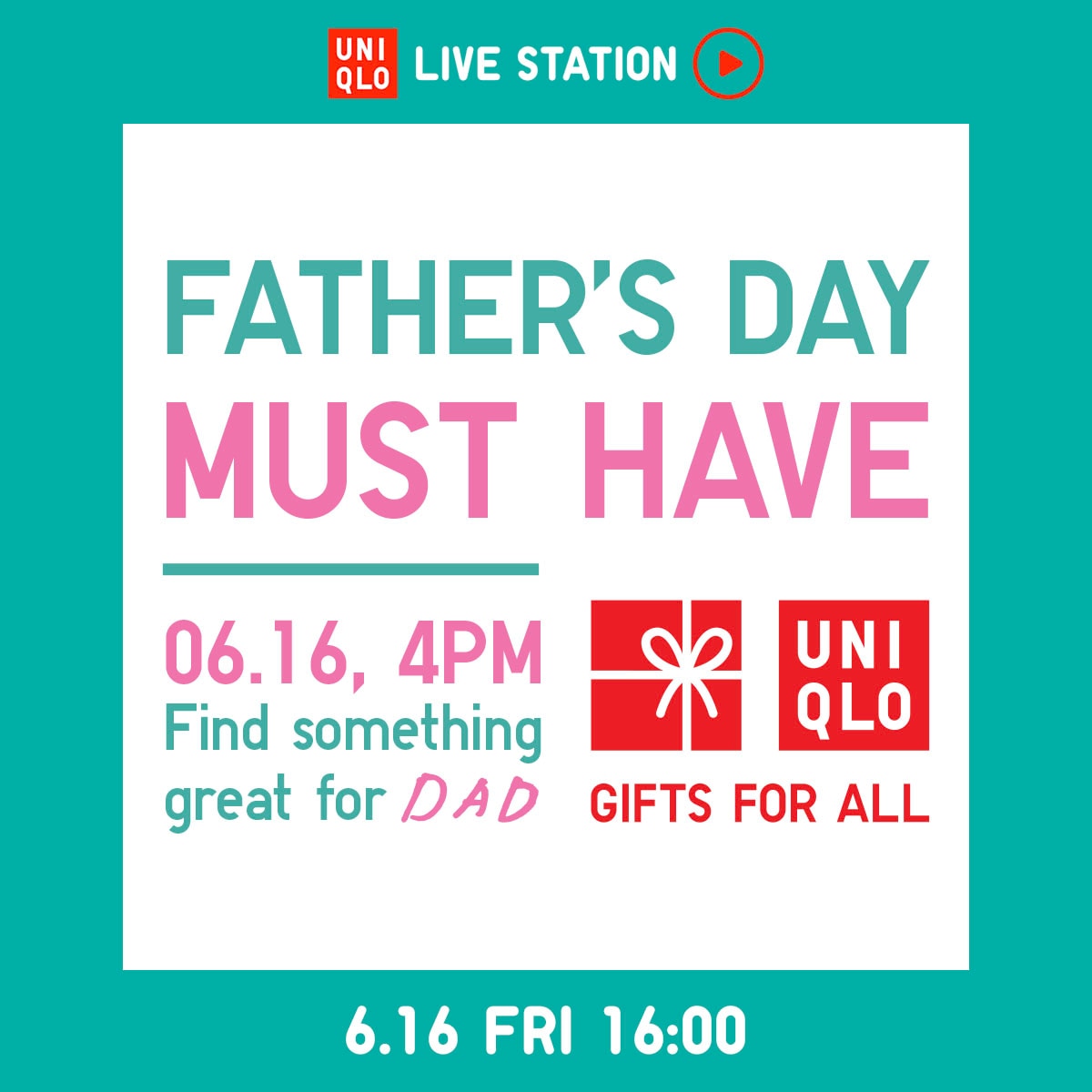 UNI QLO LIVE STATION

FATHER'S DAY
MUST HAVE

06.16, 4PM
Find something great for DAD

UNI QLO
GIFTS FOR ALL

6.16 FRI 16:00